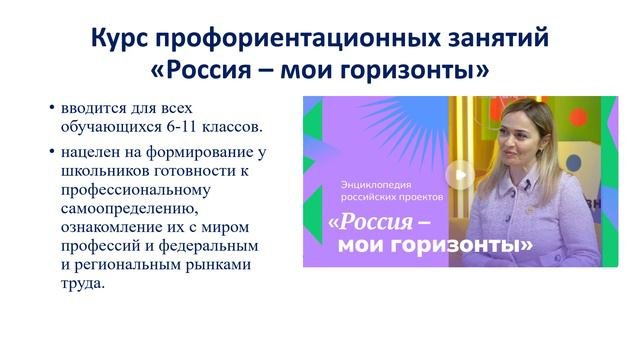 Курс профориентационных занятий «Россия – мои горизонты»

• вводится для всех обучающихся 6-11 классов.

• нацелен на формирование у школьников готовности к профессиональному самоопределению, ознакомление их с миром профессий и федеральным и региональным рынками труда.

Энциклопедия российских проектов

«Россия – мои горизонты»